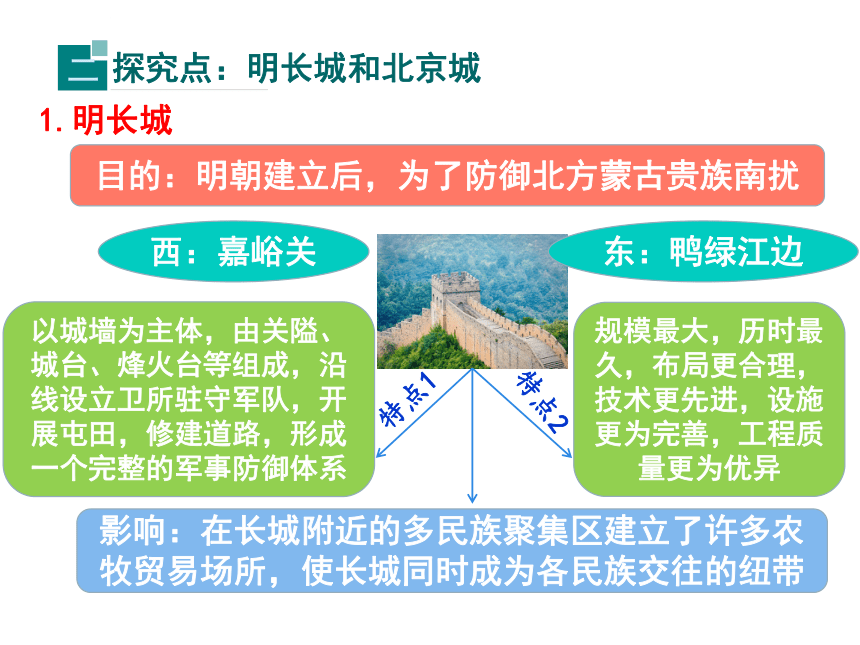 二 探究点：明长城和北京城

1. 明长城

目的：明朝建立后，为了防御北方蒙古贵族南扰

西：嘉峪关

东：鸭绿江边

以城墙为主体，由关隘、城台、烽火台等组成，沿线设立卫所驻守军队，开展屯田，修建道路，形成一个完整的军事防御体系

特点1

特点2

规模最大，历时最久，布局更合理，技术更先进，设施更为完善，工程质量更为优异

影响：在长城附近的多民族聚集区建立了许多农牧贸易场所，使长城同时成为各民族交往的纽带